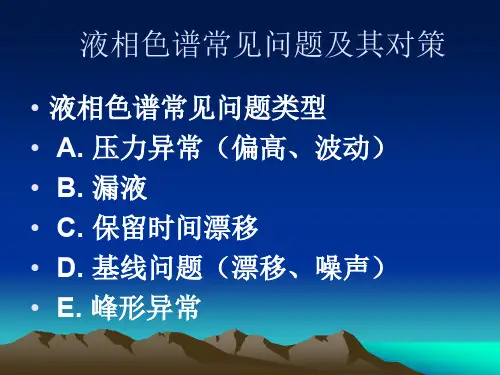 液相色谱常见问题及其对策

• 液相色谱常见问题类型
• A. 压力异常（偏高、波动）
• B. 漏液
• C. 保留时间漂移
• D. 基线问题（漂移、噪声）
• E. 峰形异常